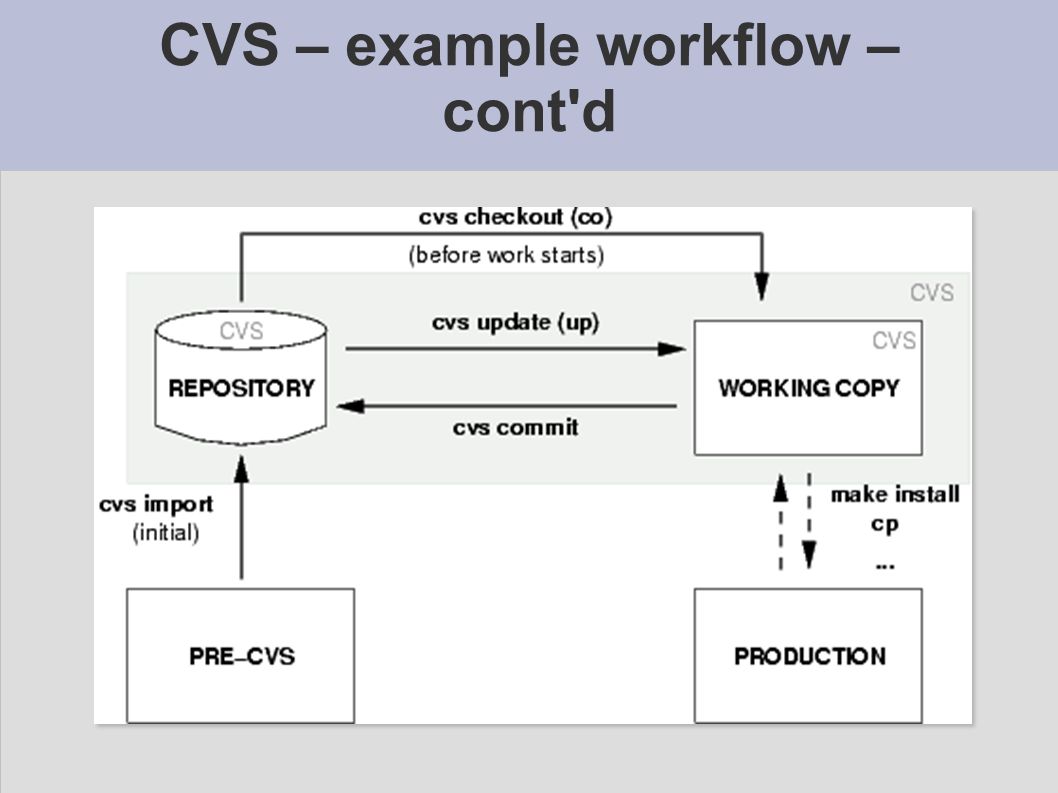 CVS – example workflow – cont'd

cvs checkout (co)
(before work starts)

CVS

CVS
REPOSITORY

cvs update (up)

cvs commit

CVS
WORKING COPY

cvs import
(initial)

make install
cp
...

PRE–CVS

PRODUCTION